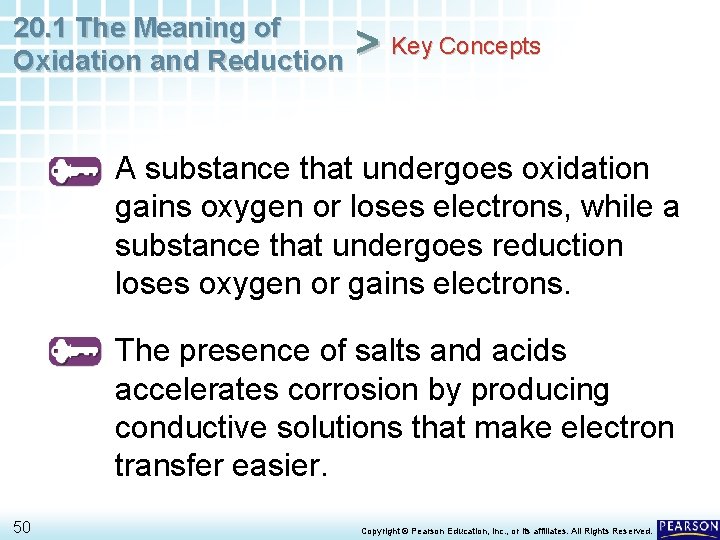 20.1 The Meaning of Oxidation and Reduction

> Key Concepts

A substance that undergoes oxidation gains oxygen or loses electrons, while a substance that undergoes reduction loses oxygen or gains electrons.

The presence of salts and acids accelerates corrosion by producing conductive solutions that make electron transfer easier.

50

Copyright © Pearson Education, Inc., or its affiliates. All Rights Reserved.

PEARSON